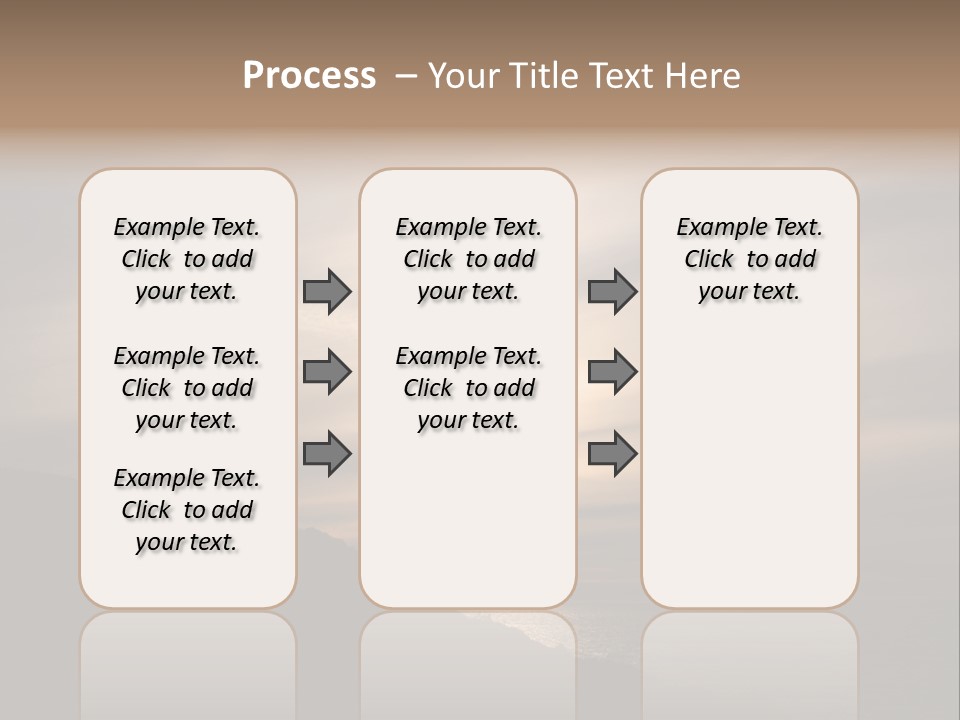 Process – Your Title Text Here

Example Text. Click to add your text.

Example Text. Click to add your text.

Example Text. Click to add your text.

Example Text. Click to add your text.

Example Text. Click to add your text.

Example Text. Click to add your text.